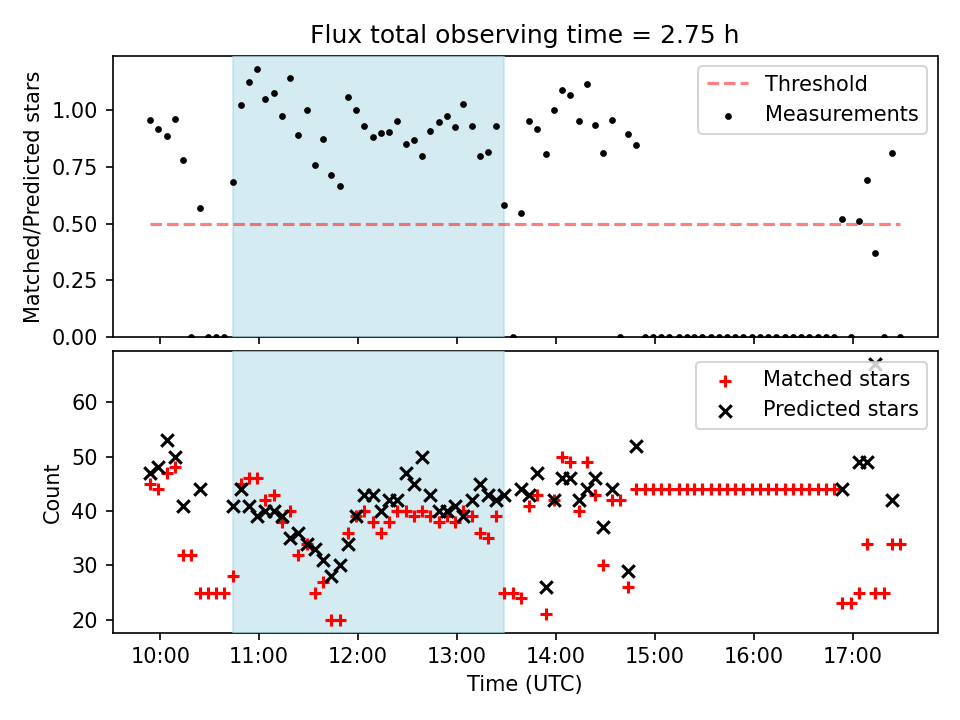 Flux total observing time = 2.75 h

Matched/Predicted stars

1.00
0.75
0.50
0.25
0.00

Threshold
Measurements

Count

60
50
40
30
20

Matched stars
Predicted stars

10:00 11:00 12:00 13:00 14:00 15:00 16:00 17:00

Time (UTC)